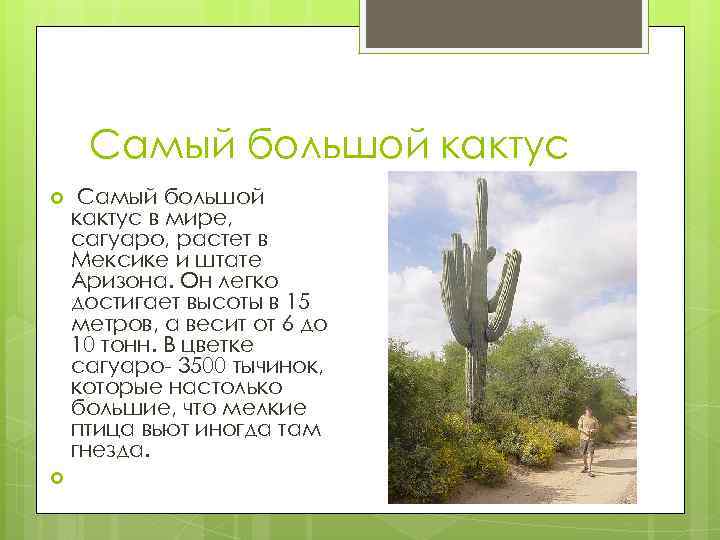 Самый большой кактус

Самый большой кактус в мире, сагуаро, растет в Мексике и штате Аризона. Он легко достигает высоты в 15 метров, а весит от 6 до 10 тонн. В цветке сагуаро- 3500 тычинок, которые настолько большие, что мелкие птица вьют иногда там гнезда.